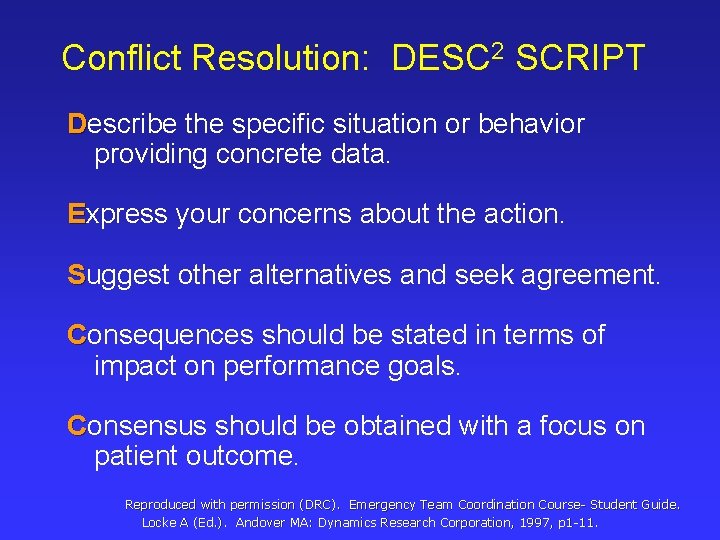 Conflict Resolution: DESC$^2$ SCRIPT

Describe the specific situation or behavior providing concrete data.

Express your concerns about the action.

Suggest other alternatives and seek agreement.

Consequences should be stated in terms of impact on performance goals.

Consensus should be obtained with a focus on patient outcome.

Reproduced with permission (DRC). Emergency Team Coordination Course- Student Guide. Locke A (Ed.). Andover MA: Dynamics Research Corporation, 1997, p1-11.